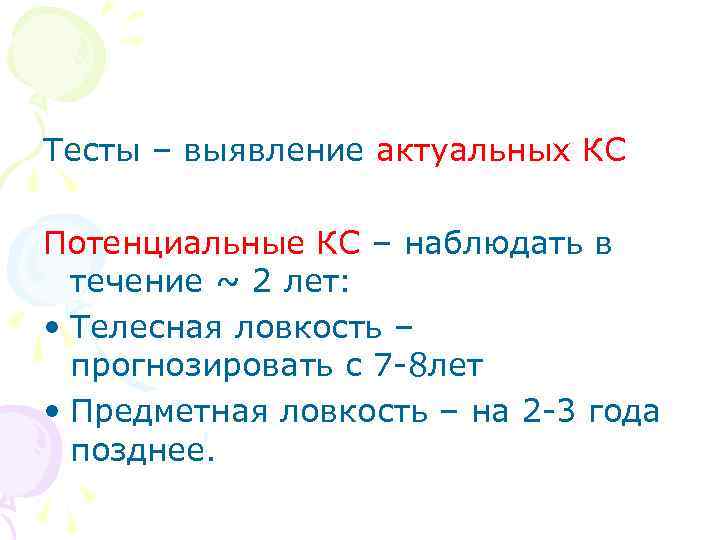 Тесты – выявление актуальных КС

Потенциальные КС – наблюдать в течение ~ 2 лет:

• Телесная ловкость – прогнозировать с 7-8лет
• Предметная ловкость – на 2-3 года позднее.